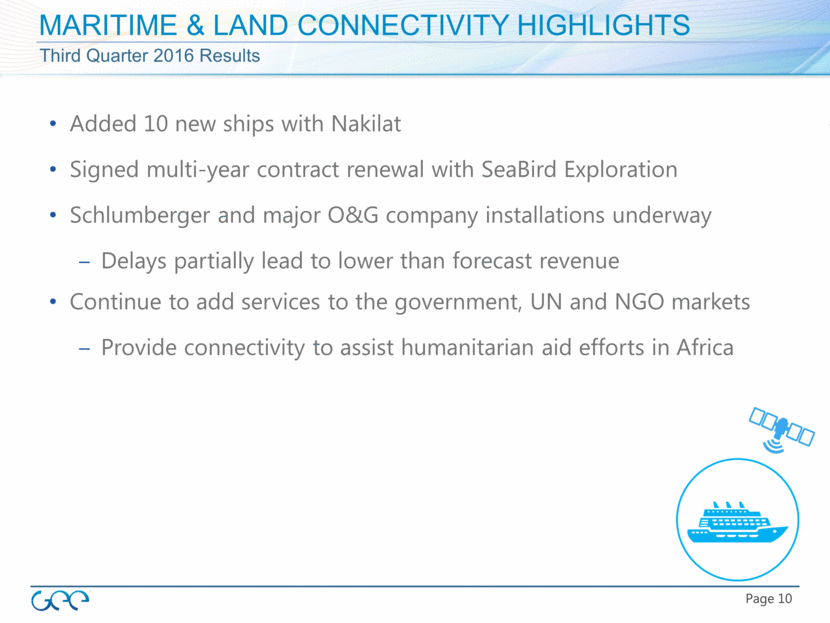 MARITIME & LAND CONNECTIVITY HIGHLIGHTS
Third Quarter 2016 Results

• Added 10 new ships with Nakilat
• Signed multi-year contract renewal with SeaBird Exploration
• Schlumberger and major O&G company installations underway
– Delays partially lead to lower than forecast revenue
• Continue to add services to the government, UN and NGO markets
– Provide connectivity to assist humanitarian aid efforts in Africa

GEE

Page 10